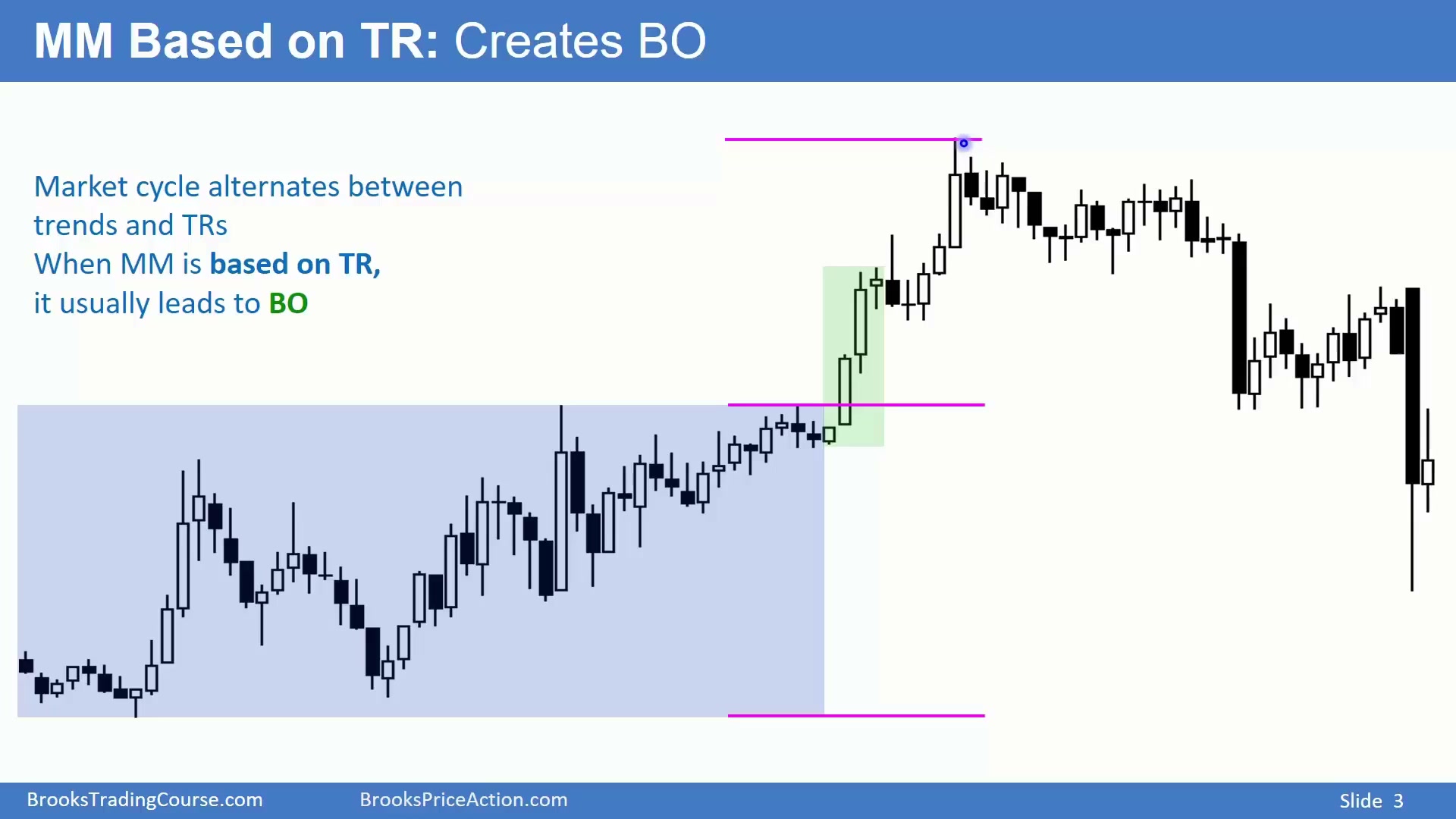 MM Based on TR: Creates BO

Market cycle alternates between trends and TRs
When MM is based on TR, it usually leads to BO

BrooksTradingCourse.com BrooksPriceAction.com Slide 3